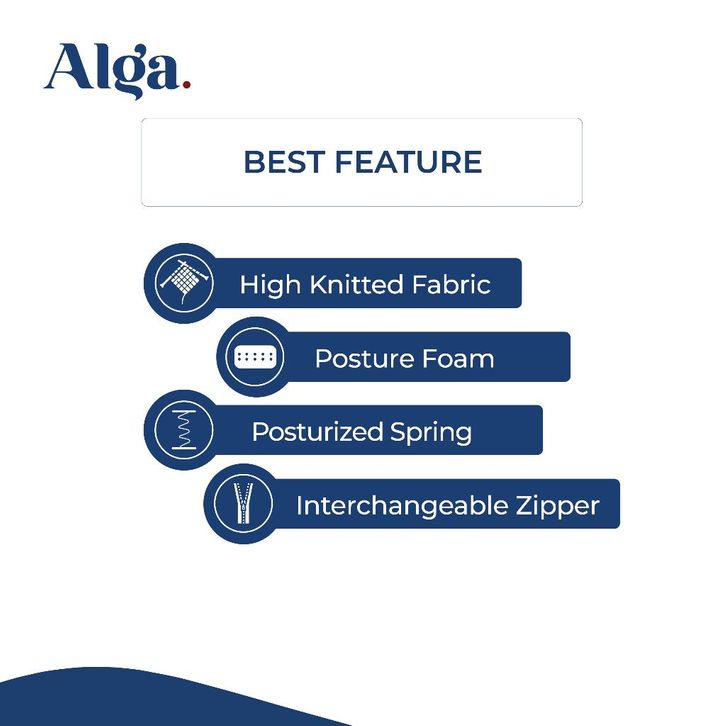 Alga.

BEST FEATURE

High Knitted Fabric

Posture Foam

Posturized Spring

Interchangeable Zipper